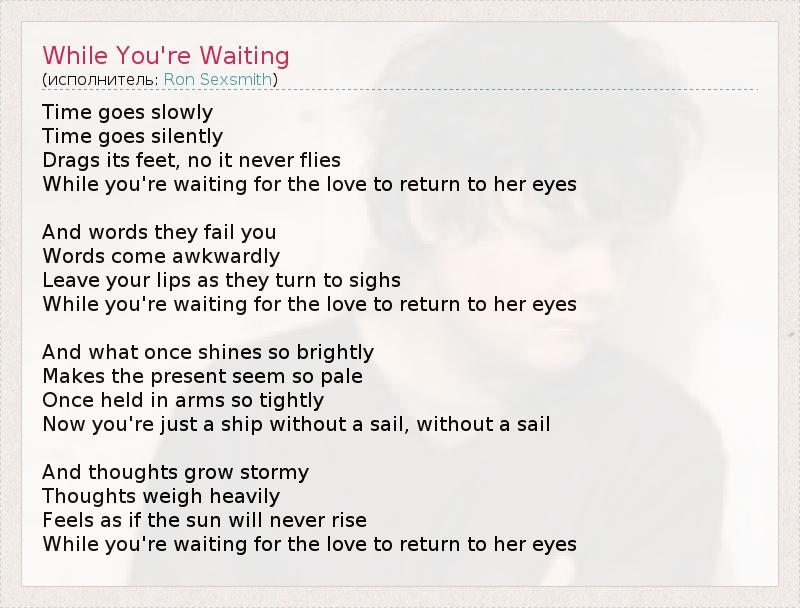 While You're Waiting
(исполнитель: Ron Sexsmith)

Time goes slowly
Time goes silently
Drags its feet, no it never flies
While you're waiting for the love to return to her eyes

And words they fail you
Words come awkwardly
Leave your lips as they turn to sighs
While you're waiting for the love to return to her eyes

And what once shines so brightly
Makes the present seem so pale
Once held in arms so tightly
Now you're just a ship without a sail, without a sail

And thoughts grow stormy
Thoughts weigh heavily
Feels as if the sun will never rise
While you're waiting for the love to return to her eyes